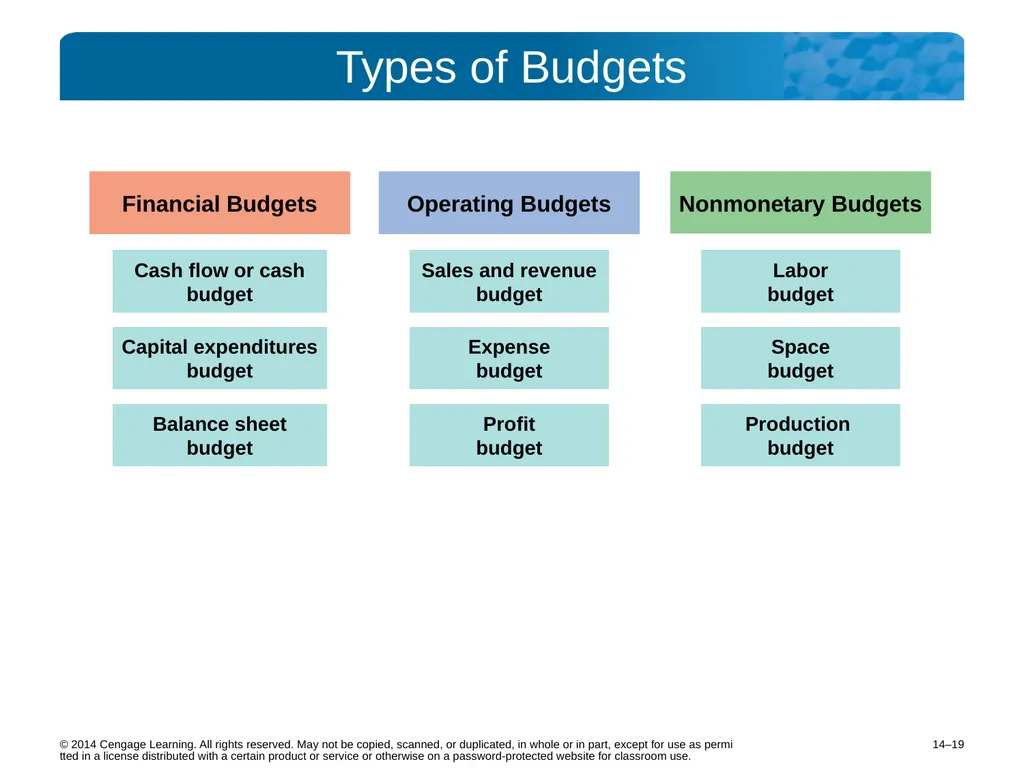 Types of Budgets

Financial Budgets

Cash flow or cash budget

Capital expenditures budget

Balance sheet budget

Operating Budgets

Sales and revenue budget

Expense budget

Profit budget

Nonmonetary Budgets

Labor budget

Space budget

Production budget

© 2014 Cengage Learning. All rights reserved. May not be copied, scanned, or duplicated, in whole or in part, except for use as permi tted in a license distributed with a certain product or service or otherwise on a password-protected website for classroom use.

14–19